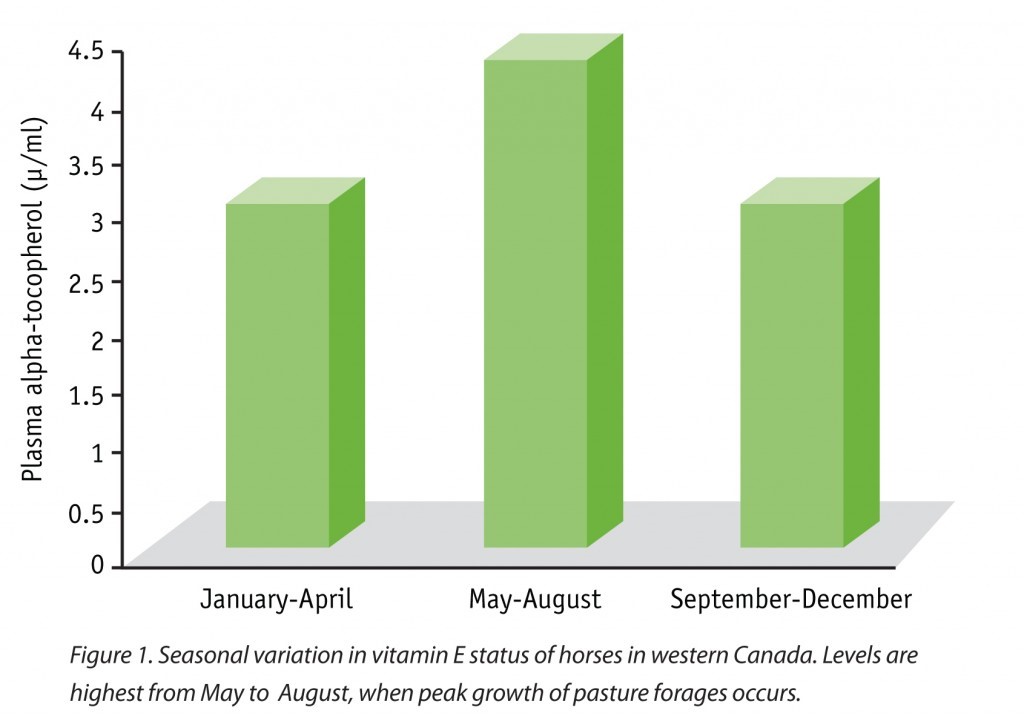 Plasma alpha-tocopherol (μ/ml)

4.5
4
3.5
3
2.5
2
1.5
1
0.5
0

January-April
May-August
September-December

Figure 1. Seasonal variation in vitamin E status of horses in western Canada. Levels are highest from May to August, when peak growth of pasture forages occurs.